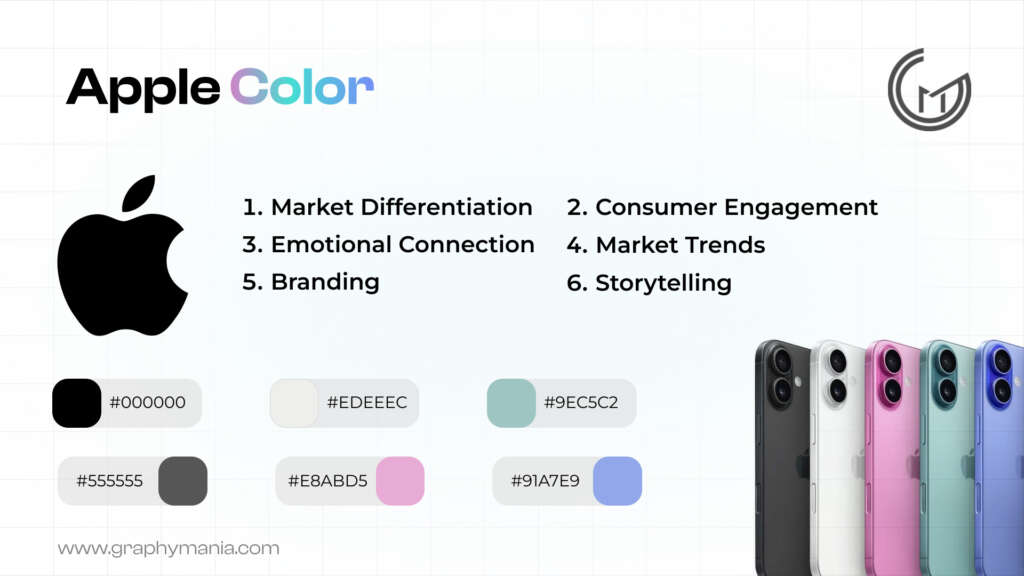 Apple Color

1. Market Differentiation
2. Consumer Engagement
3. Emotional Connection
4. Market Trends
5. Branding
6. Storytelling

#000000
#EDEEEC
#9EC5C2
#555555
#E8ABD5
#91A7E9

www.graphymania.com